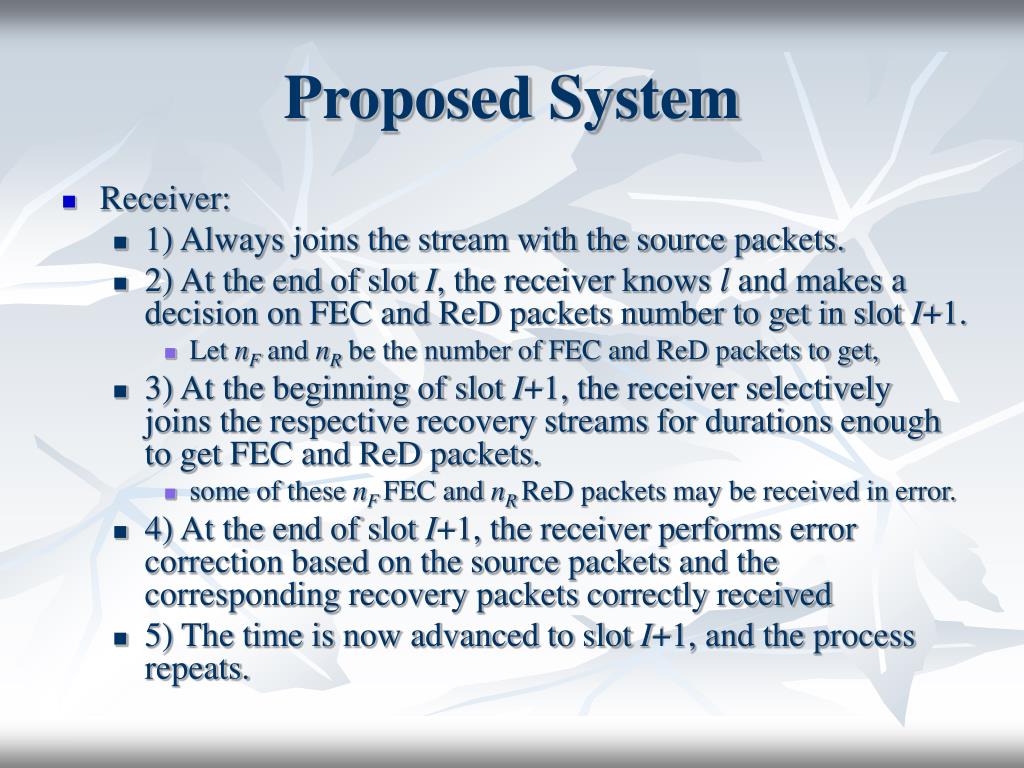 Proposed System

Receiver:

1) Always joins the stream with the source packets.

2) At the end of slot $I$, the receiver knows $l$ and makes a decision on FEC and ReD packets number to get in slot $I$+1.

Let $n_F$ and $n_R$ be the number of FEC and ReD packets to get,

3) At the beginning of slot $I$+1, the receiver selectively joins the respective recovery streams for durations enough to get FEC and ReD packets.

some of these $n_F$ FEC and $n_R$ ReD packets may be received in error.

4) At the end of slot $I$+1, the receiver performs error correction based on the source packets and the corresponding recovery packets correctly received

5) The time is now advanced to slot $I$+1, and the process repeats.